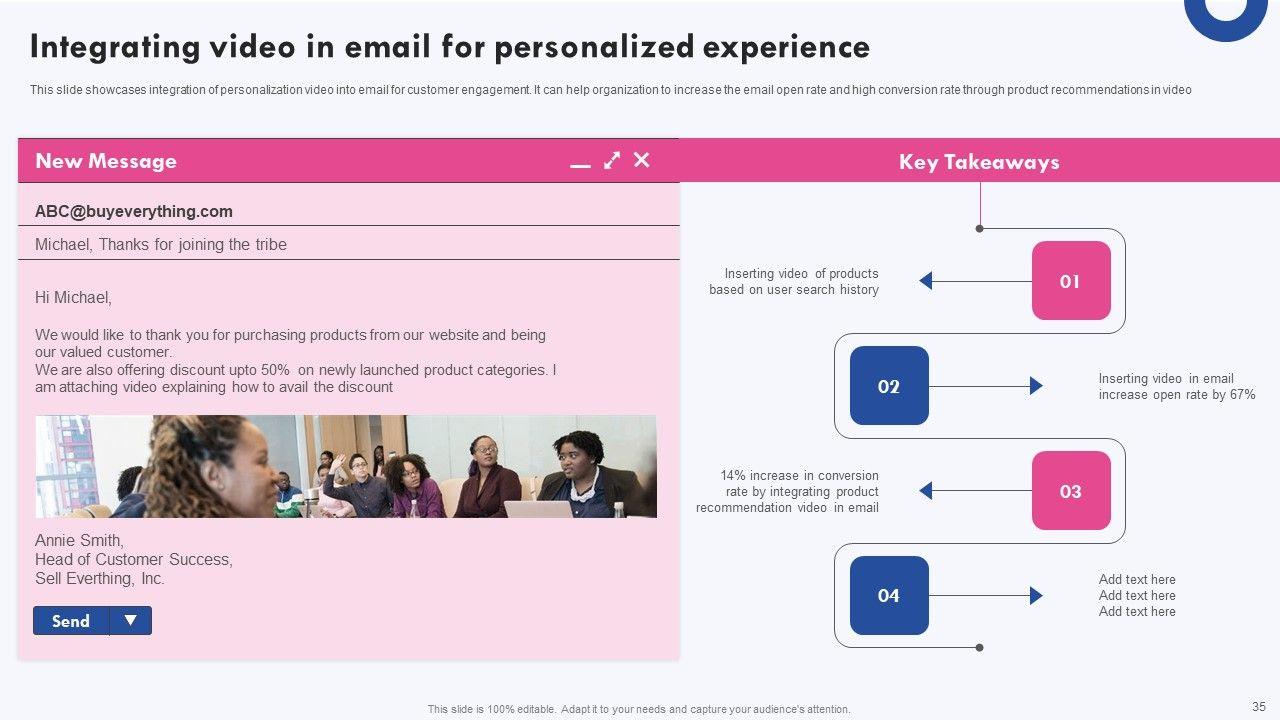 Integrating video in email for personalized experience

This slide showcases integration of personalization video into email for customer engagement. It can help organization to increase the email open rate and high conversion rate through product recommendations in video

New Message

ABC@buyeverything.com

Michael, Thanks for joining the tribe

Hi Michael,

We would like to thank you for purchasing products from our website and being our valued customer.
We are also offering discount upto 50% on newly launched product categories. I am attaching video explaining how to avail the discount

Annie Smith,
Head of Customer Success,
Sell Everthing, Inc.

Send

Key Takeaways

01

Inserting video of products based on user search history

02

Inserting video in email increase open rate by 67%

03

14% increase in conversion rate by integrating product recommendation video in email

04

Add text here
Add text here
Add text here

This slide is 100% editable. Adapt it to your needs and capture your audience's attention.

35